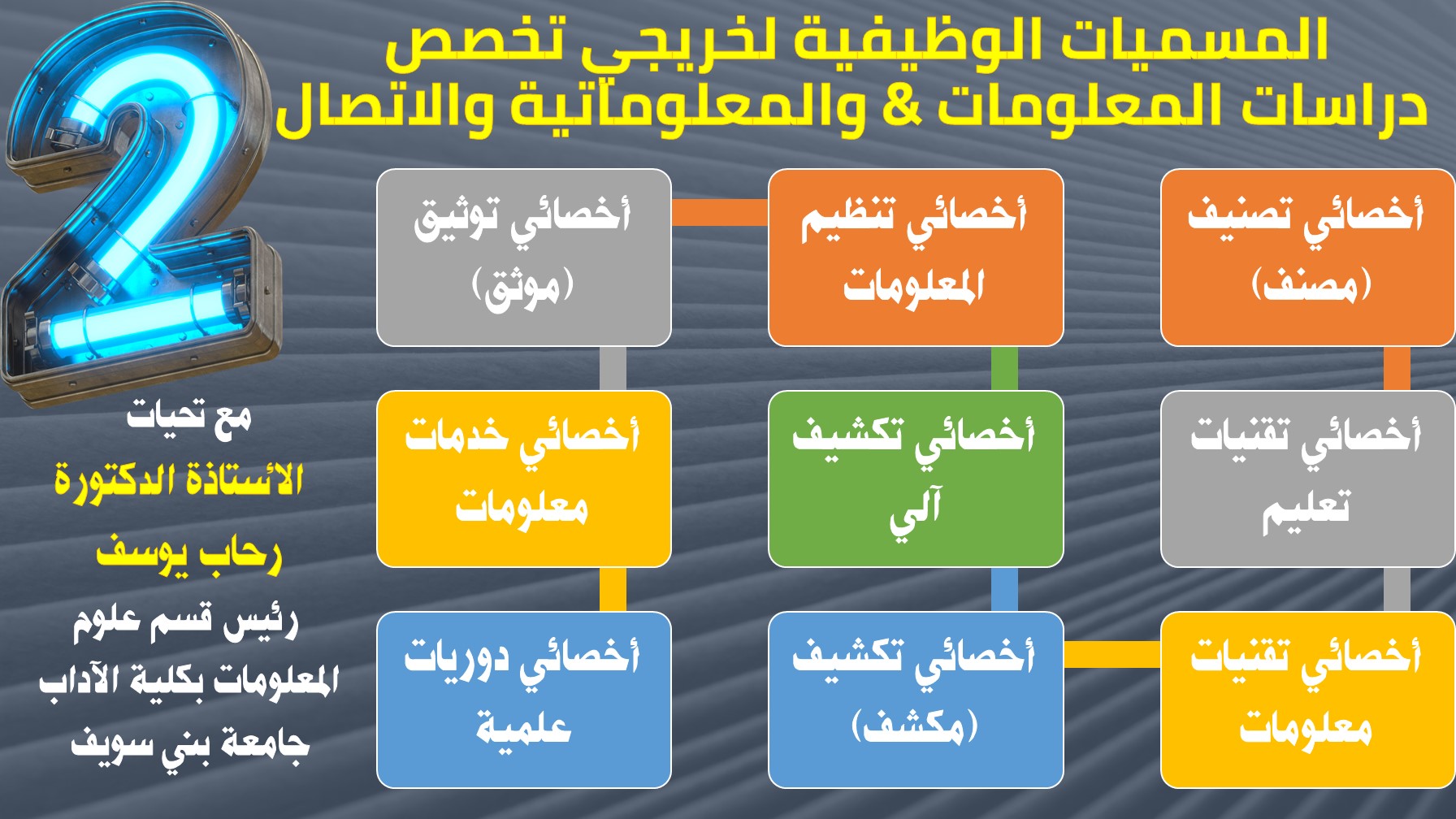 المسميات الوظيفية لخريجي تخصص دراسات المعلومات & والمعلوماتية والاتصال

2

أخصائي تصنيف (مصنف)

أخصائي تنظيم المعلومات

أخصائي توثيق (موثق)

أخصائي تقنيات تعليم

أخصائي تكشيف آلي

أخصائي خدمات معلومات

أخصائي تقنيات معلومات

أخصائي تكشيف (مكشف)

أخصائي دوريات علمية

مع تحيات
الأستاذة الدكتورة
رحاب يوسف
رئيس قسم علوم المعلومات بكلية الآداب جامعة بني سويف